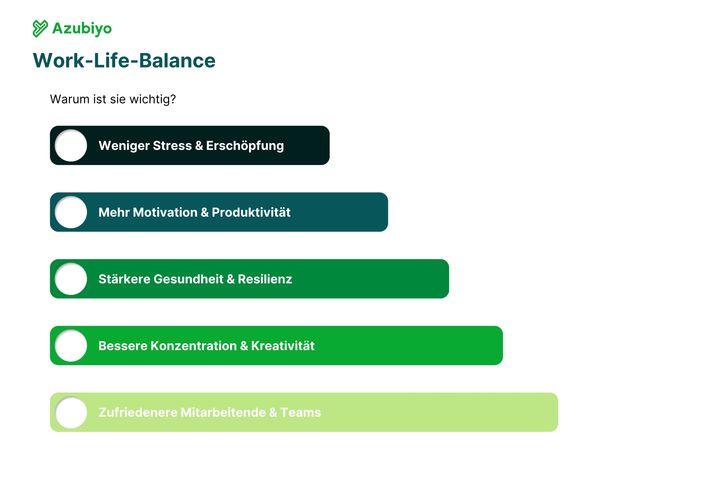 Azubiyo

Work-Life-Balance

Warum ist sie wichtig?

Weniger Stress & Erschöpfung

Mehr Motivation & Produktivität

Stärkere Gesundheit & Resilienz

Bessere Konzentration & Kreativität

Zufriedenere Mitarbeitende & Teams